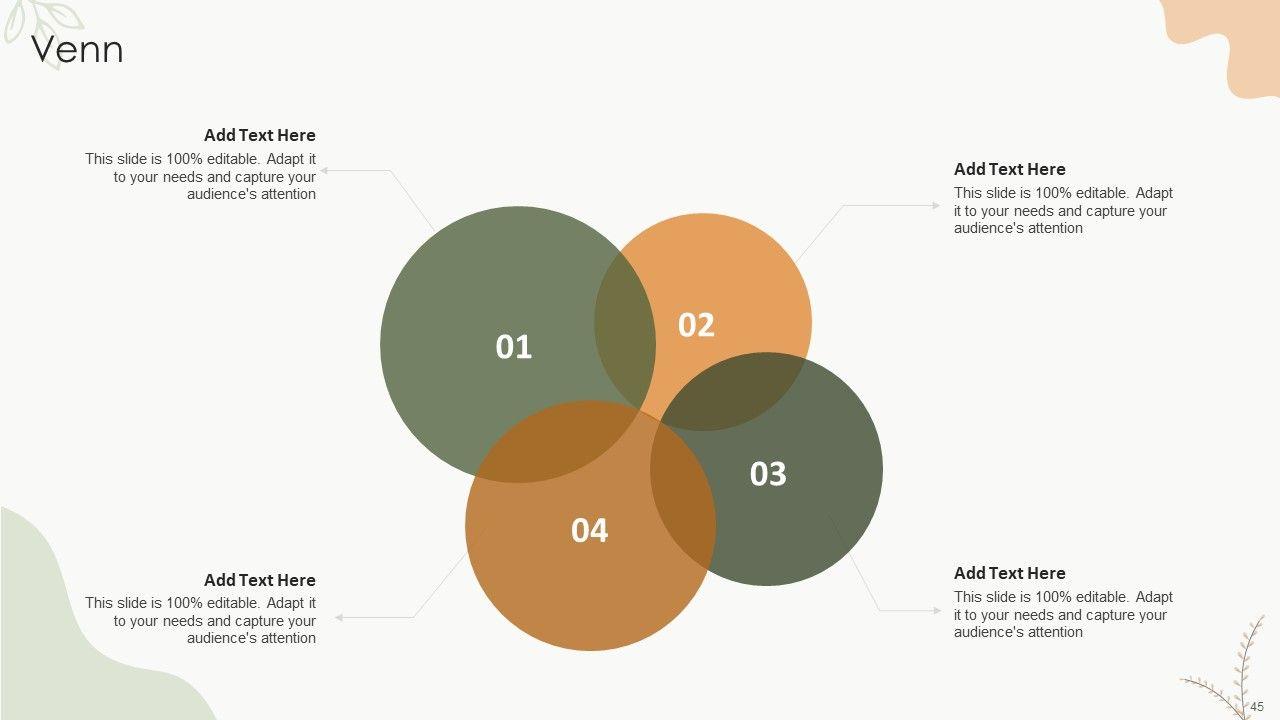 Venn

Add Text Here
This slide is 100% editable. Adapt it to your needs and capture your audience's attention

Add Text Here
This slide is 100% editable. Adapt it to your needs and capture your audience's attention

01

02

03

04

Add Text Here
This slide is 100% editable. Adapt it to your needs and capture your audience's attention

Add Text Here
This slide is 100% editable. Adapt it to your needs and capture your audience's attention

45